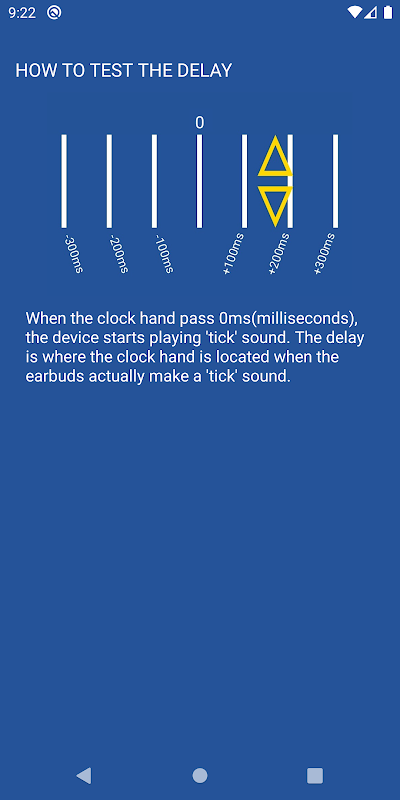 9:22

HOW TO TEST THE DELAY

0

-300ms -200ms -100ms +100ms +200ms +300ms

When the clock hand pass 0ms(milliseconds), the device starts playing 'tick' sound. The delay is where the clock hand is located when the earbuds actually make a 'tick' sound.